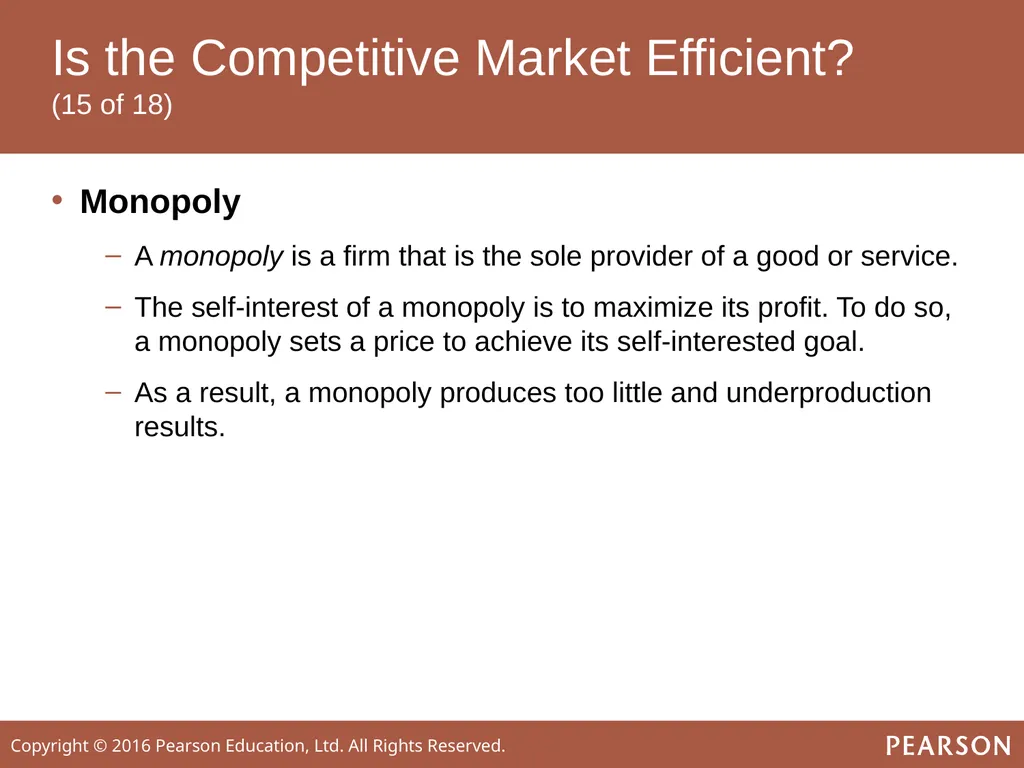 Is the Competitive Market Efficient?
(15 of 18)

• Monopoly

– A monopoly is a firm that is the sole provider of a good or service.

– The self-interest of a monopoly is to maximize its profit. To do so, a monopoly sets a price to achieve its self-interested goal.

– As a result, a monopoly produces too little and underproduction results.

Copyright © 2016 Pearson Education, Ltd. All Rights Reserved.

PEARSON